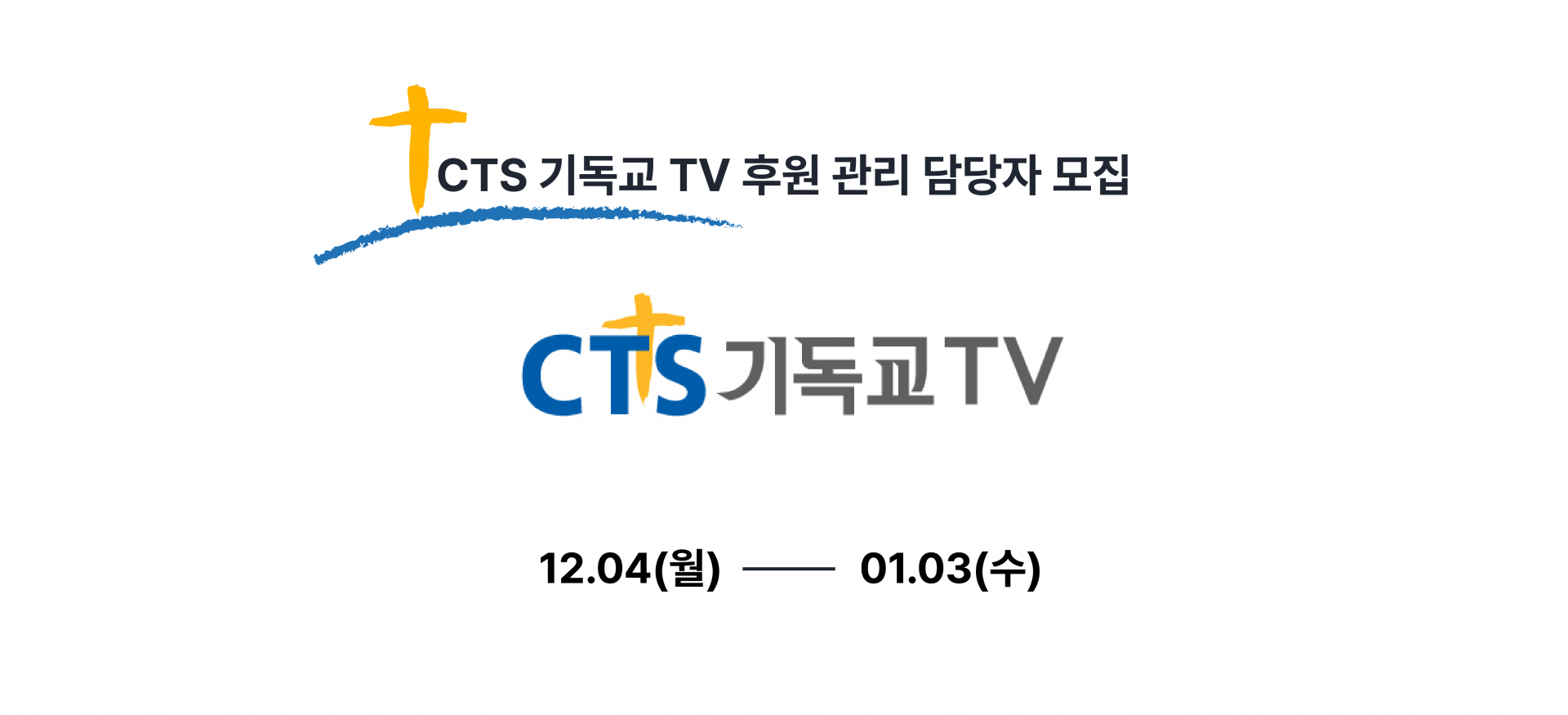 CTS 기독교 TV 후원 관리 담당자 모집

CTS 기독교TV

12.04(월) —— 01.03(수)